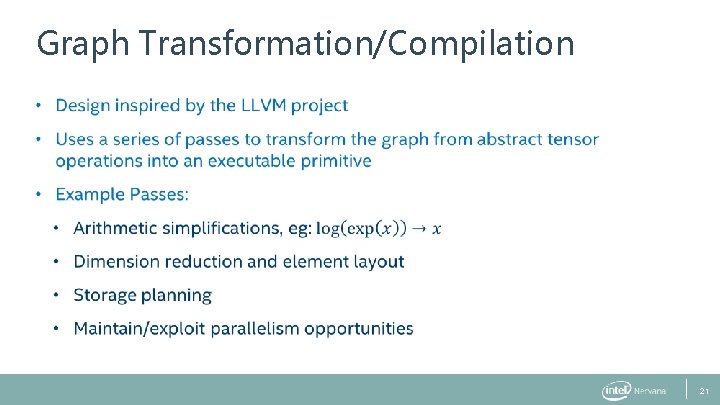 Graph Transformation/Compilation

• Design inspired by the LLVM project

• Uses a series of passes to transform the graph from abstract tensor operations into an executable primitive

• Example Passes:

• Arithmetic simplifications, eg: $\log(\exp(x)) \rightarrow x$

• Dimension reduction and element layout

• Storage planning

• Maintain/exploit parallelism opportunities

intel Nervana

21